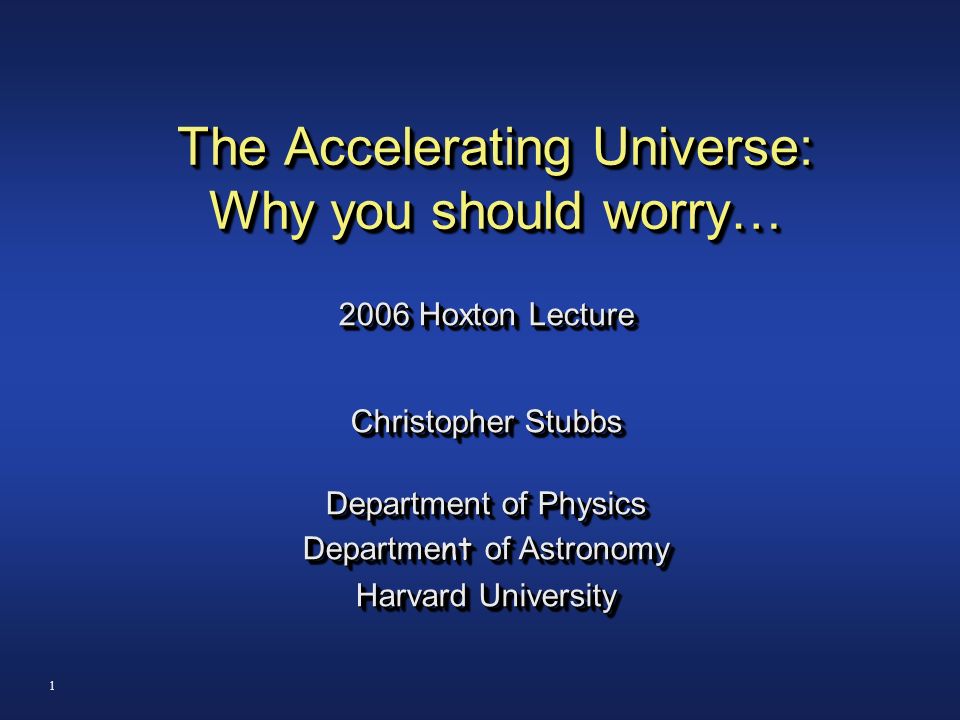 The Accelerating Universe: Why you should worry…

2006 Hoxton Lecture

Christopher Stubbs

Department of Physics
Department of Astronomy
Harvard University

1